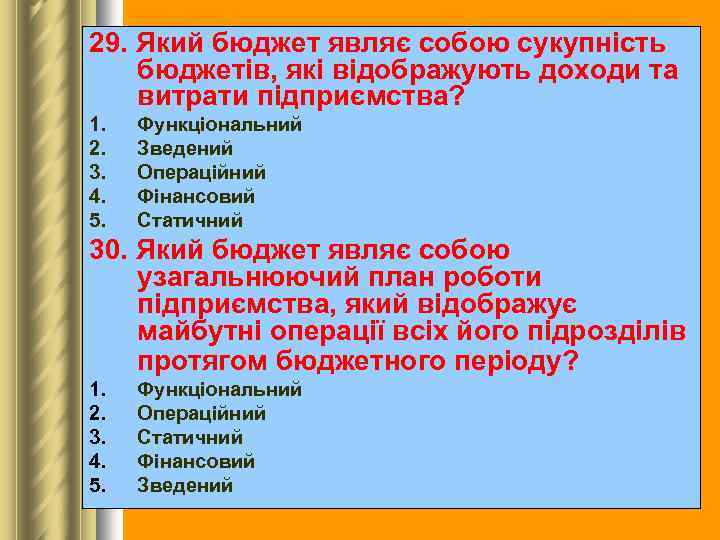 29. Який бюджет являє собою сукупність бюджетів, які відображують доходи та витрати підприємства?

1. Функціональний
2. Зведений
3. Операційний
4. Фінансовий
5. Статичний

30. Який бюджет являє собою узагальнюючий план роботи підприємства, який відображує майбутні операції всіх його підрозділів протягом бюджетного періоду?

1. Функціональний
2. Операційний
3. Статичний
4. Фінансовий
5. Зведений